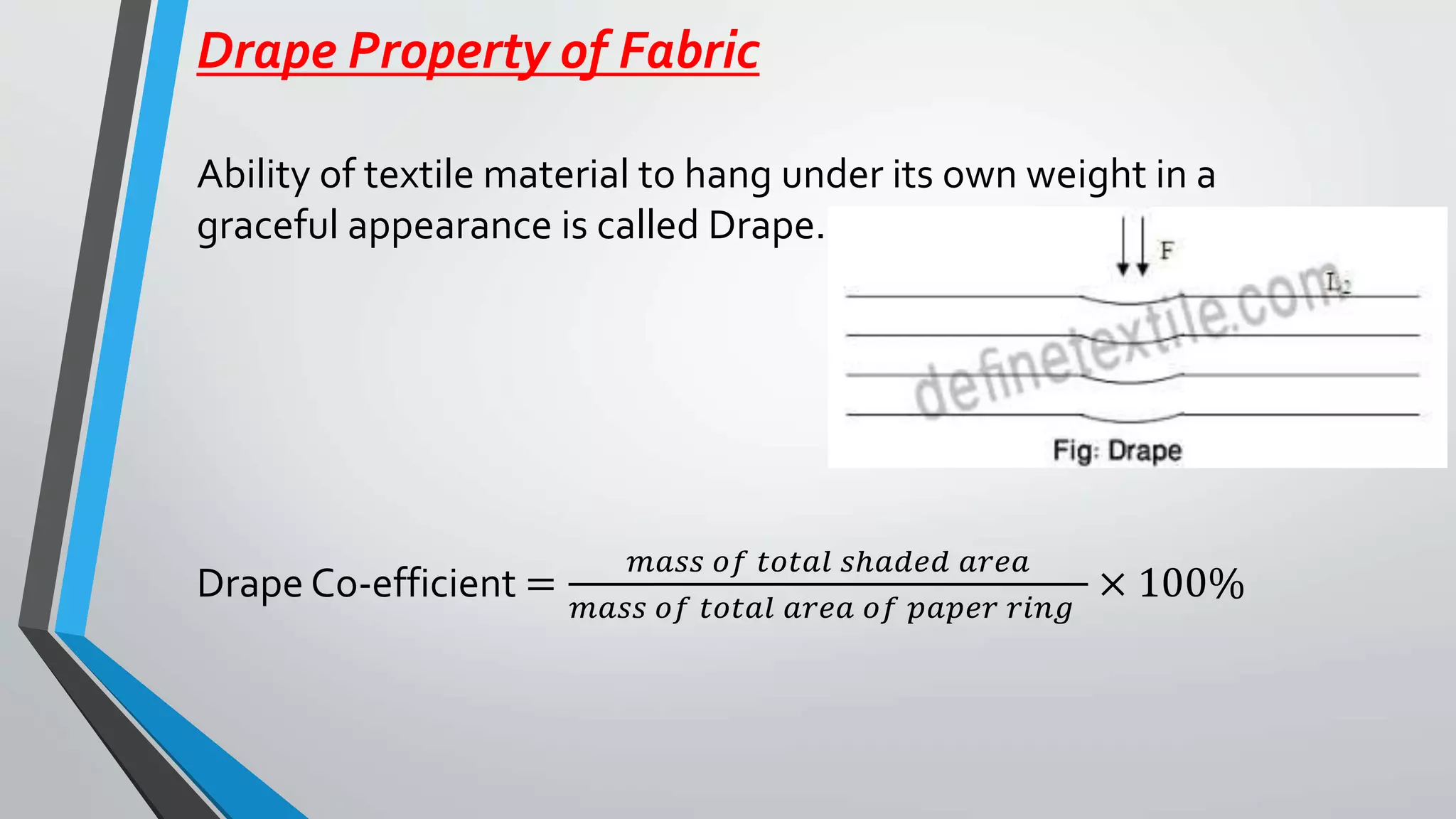 Drape Property of Fabric

Ability of textile material to hang under its own weight in a graceful appearance is called Drape.

F

$L_2$

definetextile.com

Fig: Drape

Drape Co-efficient $= \frac{mass\ of\ total\ shaded\ area}{mass\ of\ total\ area\ of\ paper\ ring} \times 100\%$